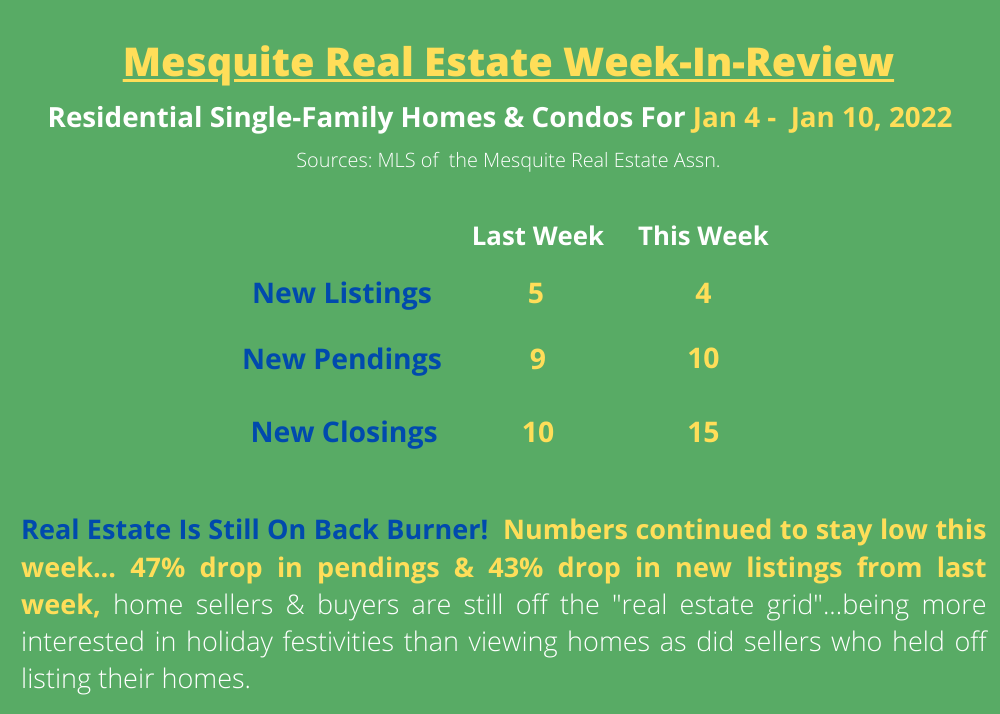 Mesquite Real Estate Week-In-Review

Residential Single-Family Homes & Condos For Jan 4 - Jan 10, 2022

Sources: MLS of the Mesquite Real Estate Assn.

| | Last Week | This Week |
|---|---|---|
| New Listings | 5 | 4 |
| New Pendings | 9 | 10 |
| New Closings | 10 | 15 |

Real Estate Is Still On Back Burner! Numbers continued to stay low this week... 47% drop in pendings & 43% drop in new listings from last week, home sellers & buyers are still off the "real estate grid"...being more interested in holiday festivities than viewing homes as did sellers who held off listing their homes.